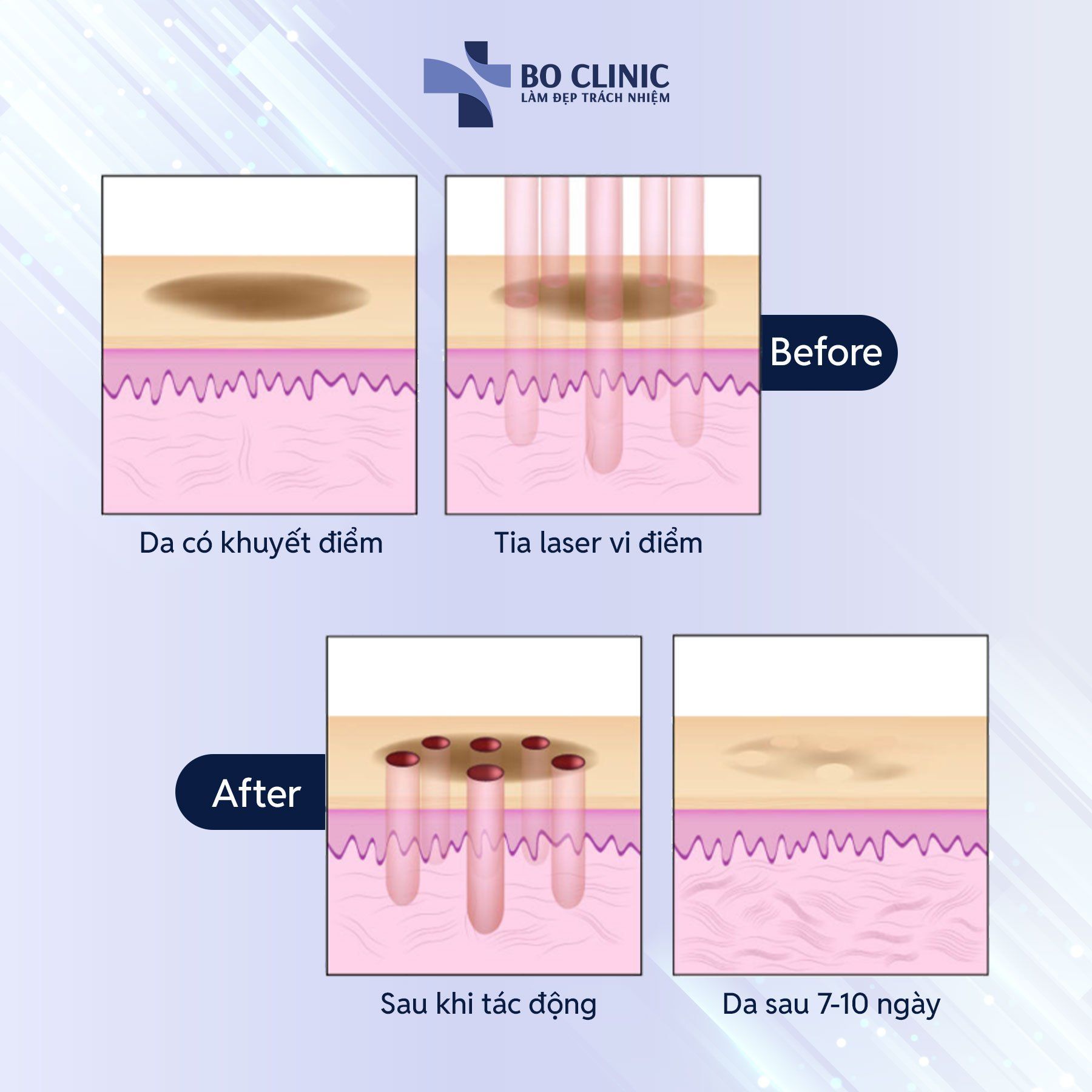 BO CLINIC
LÀM ĐẸP TRÁCH NHIỆM

Before

Da có khuyết điểm

Tia laser vi điểm

After

Sau khi tác động

Da sau 7-10 ngày